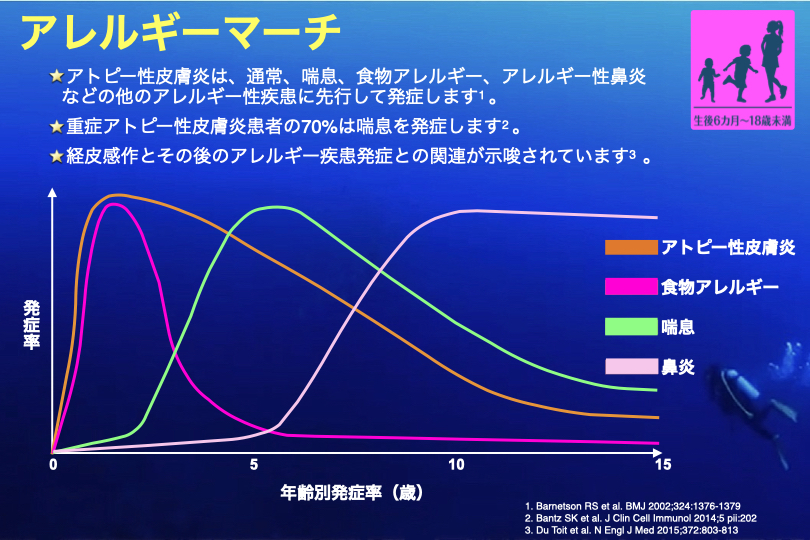 アレルギーマーチ

生後6カ月〜18歳未満

★アトピー性皮膚炎は、通常、喘息、食物アレルギー、アレルギー性鼻炎などの他のアレルギー性疾患に先行して発症します$^1$。

★重症アトピー性皮膚炎患者の70%は喘息を発症します$^2$。

★経皮感作とその後のアレルギー疾患発症との関連が示唆されています$^3$ 。

発症率

アトピー性皮膚炎

食物アレルギー

喘息

鼻炎

0

5

10

15

年齢別発症率（歳）

1. Barnetson RS et al. BMJ 2002;324:1376-1379
2. Bantz SK et al. J Clin Cell Immunol 2014;5 pii:202
3. Du Toit et al. N Engl J Med 2015;372:803-813